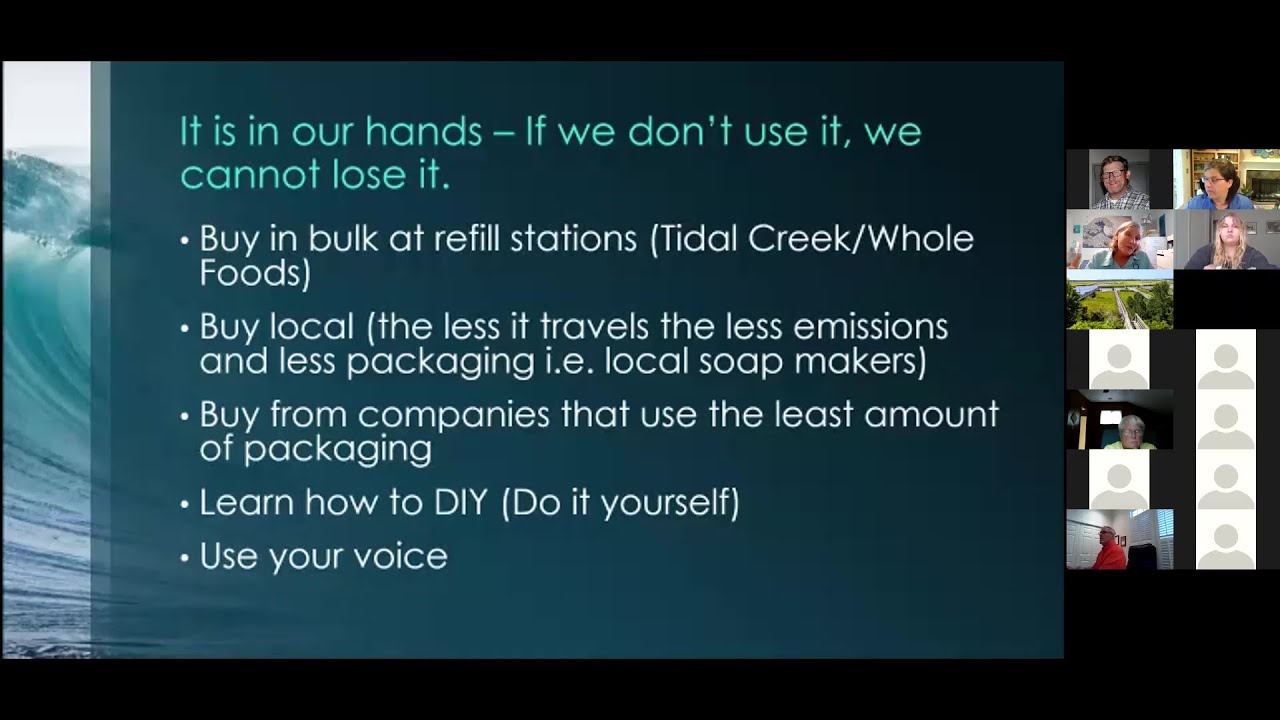 It is in our hands – If we don't use it, we cannot lose it.

• Buy in bulk at refill stations (Tidal Creek/Whole Foods)

• Buy local (the less it travels the less emissions and less packaging i.e. local soap makers)

• Buy from companies that use the least amount of packaging

• Learn how to DIY (Do it yourself)

• Use your voice